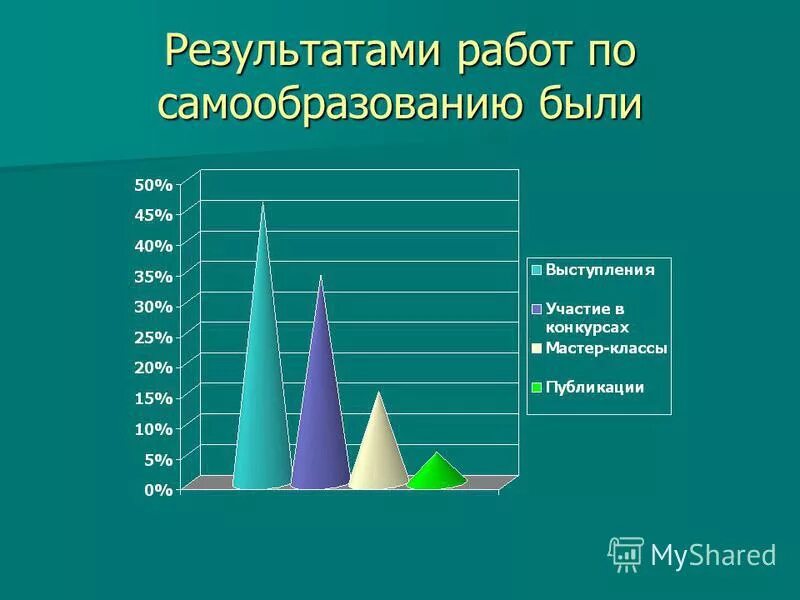 Результатами работ по самообразованию были

50%
45%
40%
35%
30%
25%
20%
15%
10%
5%
0%

Выступления
Участие в конкурсах
Мастер-классы
Публикации

MyShared